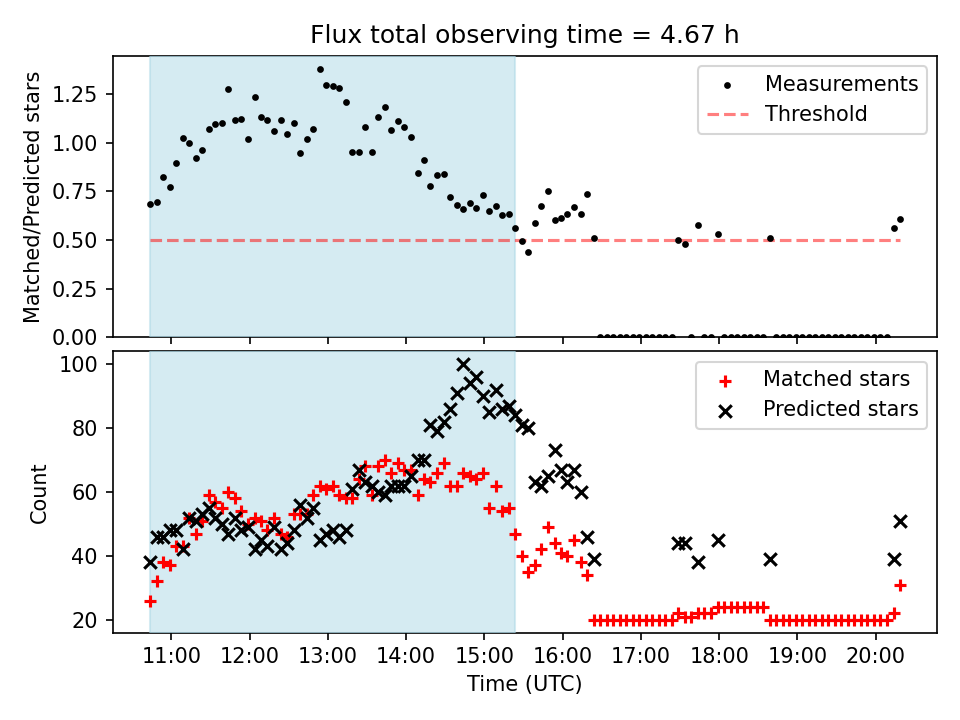 Flux total observing time = 4.67 h

Matched/Predicted stars

1.25
1.00
0.75
0.50
0.25
0.00

Measurements
Threshold

Count

100
80
60
40
20

Matched stars
Predicted stars

11:00
12:00
13:00
14:00
15:00
16:00
17:00
18:00
19:00
20:00

Time (UTC)